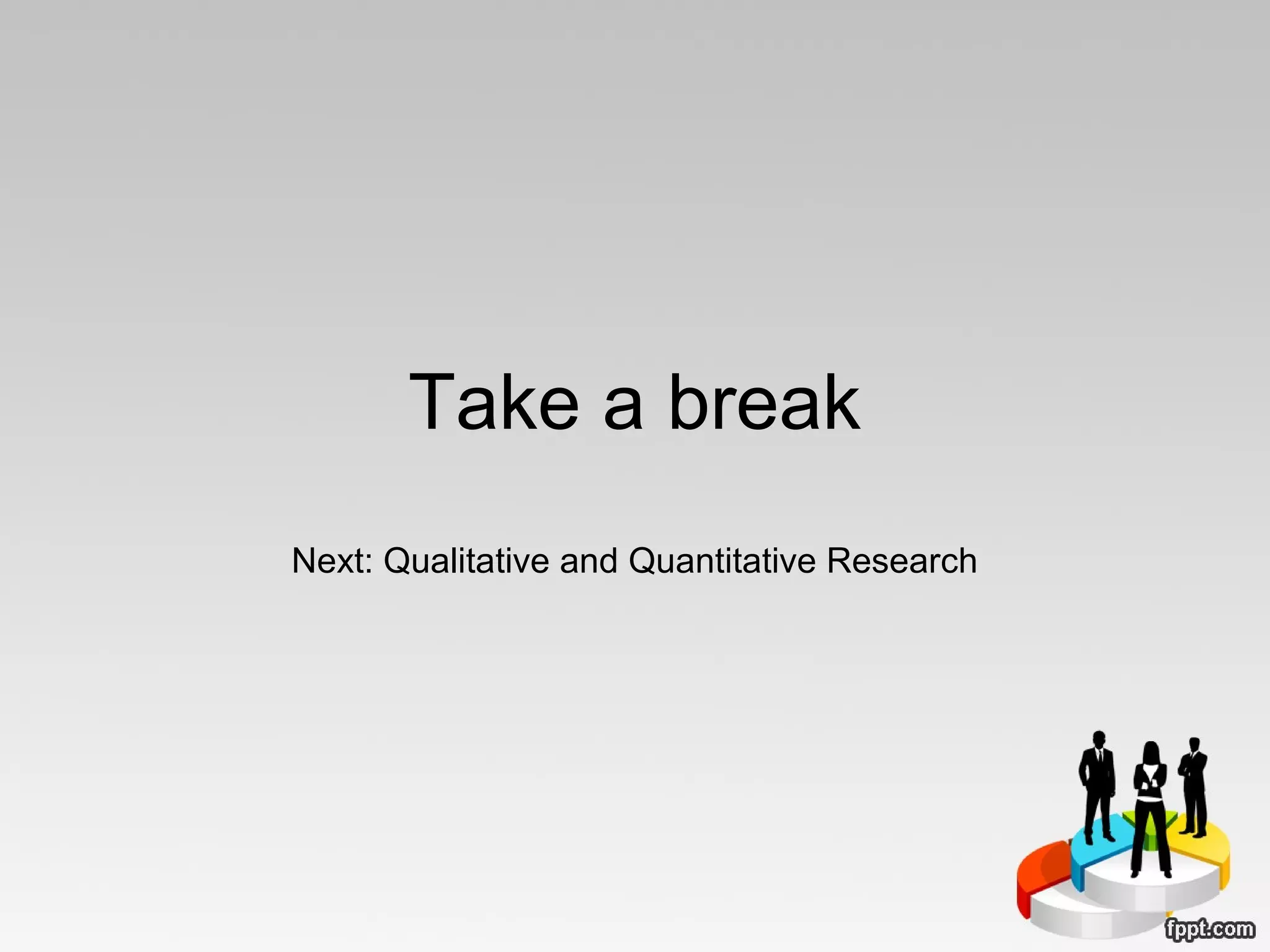 Take a break

Next: Qualitative and Quantitative Research

fppt.com